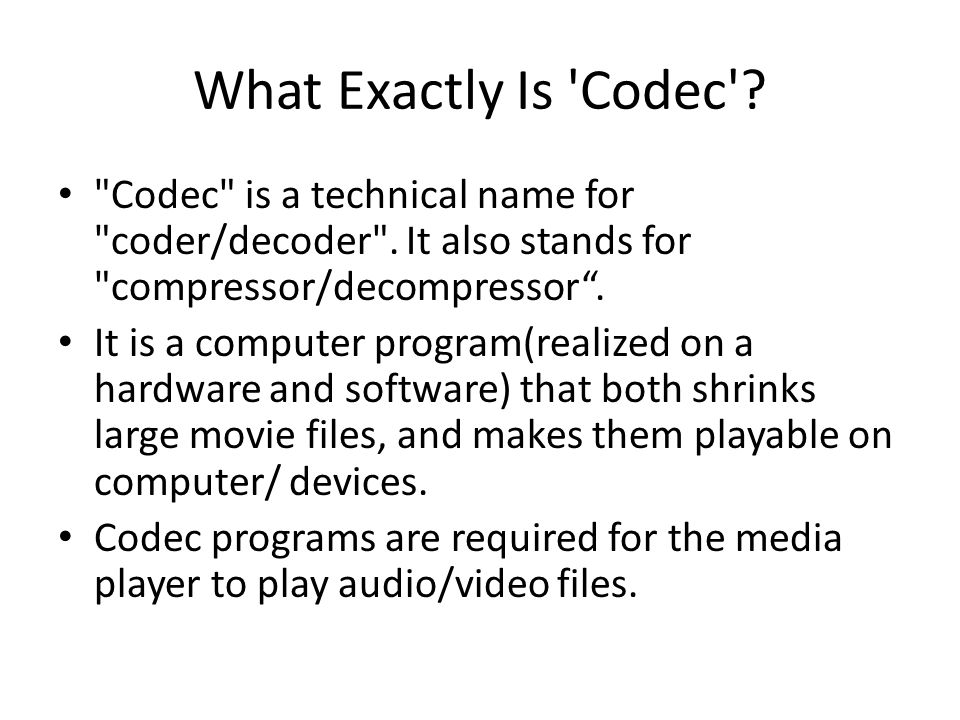 What Exactly Is 'Codec'?

• "Codec" is a technical name for "coder/decoder". It also stands for "compressor/decompressor“.
• It is a computer program(realized on a hardware and software) that both shrinks large movie files, and makes them playable on computer/ devices.
• Codec programs are required for the media player to play audio/video files.